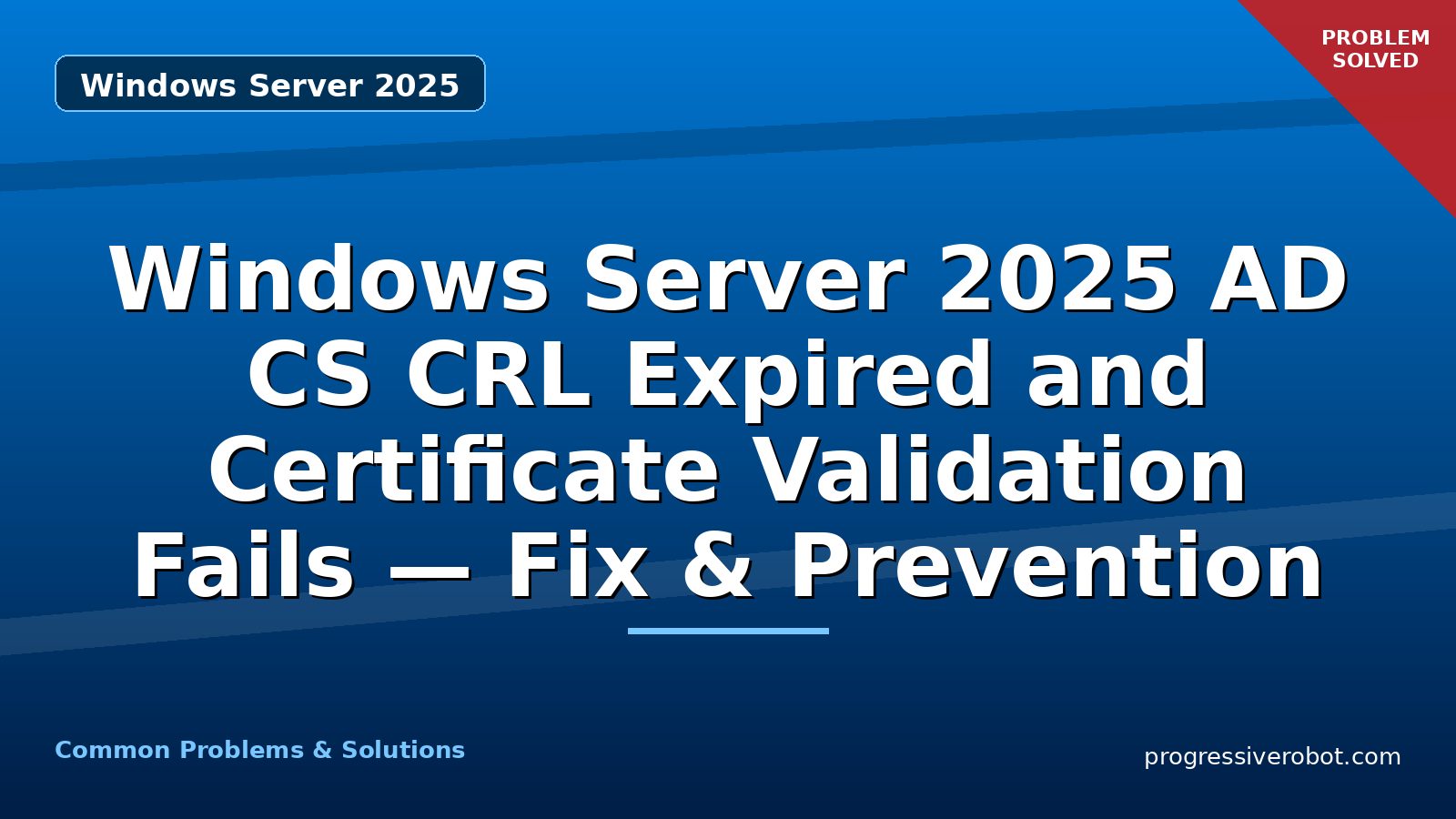 Windows Server 2025

PROBLEM SOLVED

Windows Server 2025 AD CS CRL Expired and Certificate Validation Fails — Fix & Prevention

Common Problems & Solutions

progressiverobot.com